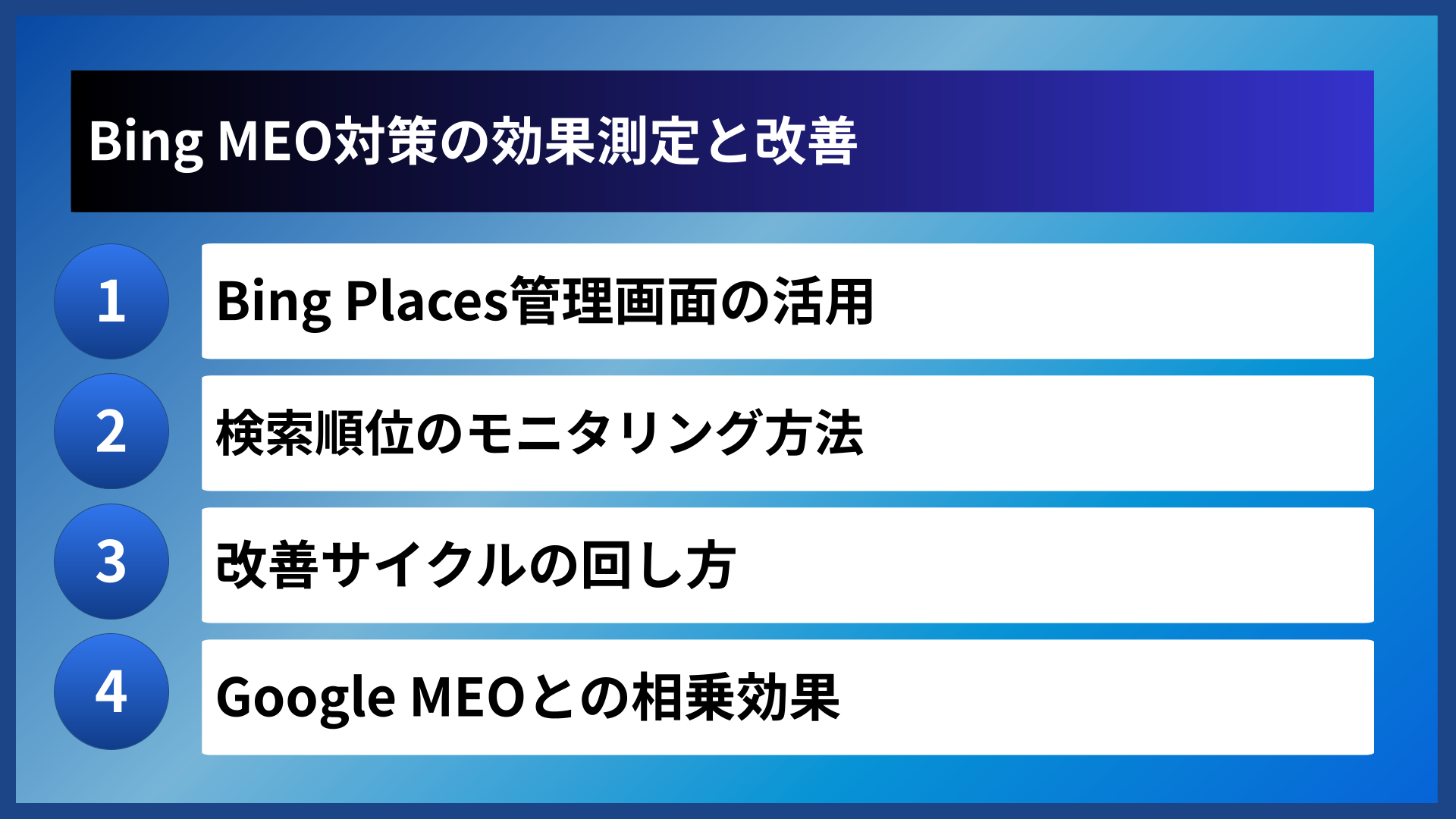 Bing MEO対策の効果測定と改善

1
Bing Places管理画面の活用

2
検索順位のモニタリング方法

3
改善サイクルの回し方

4
Google MEOとの相乗効果